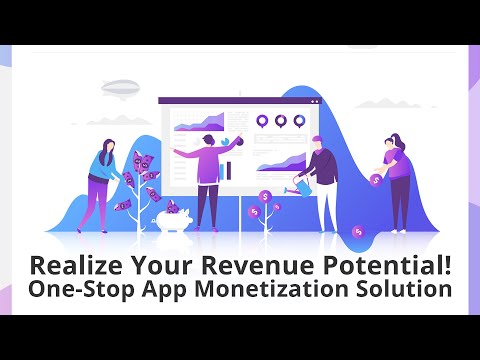 Realize Your Revenue Potential!
One-Stop App Monetization Solution